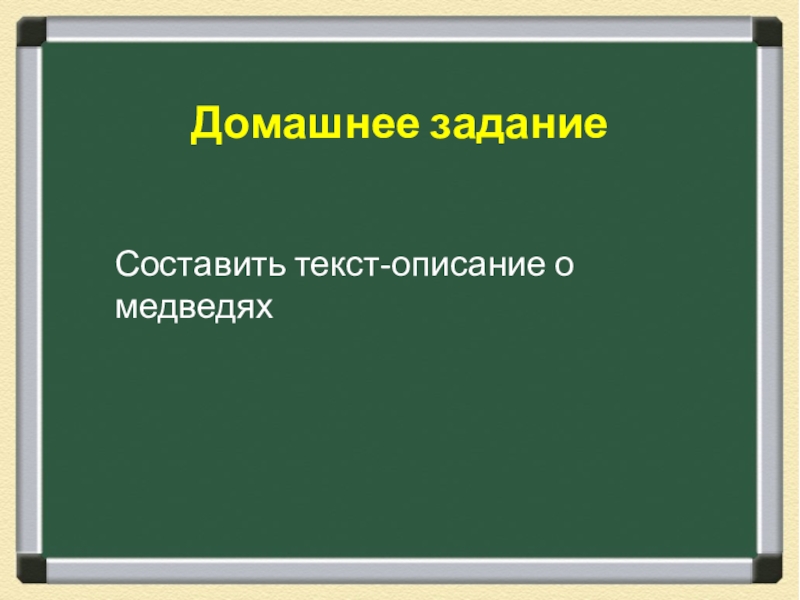 Домашнее задание

Составить текст-описание о медведях